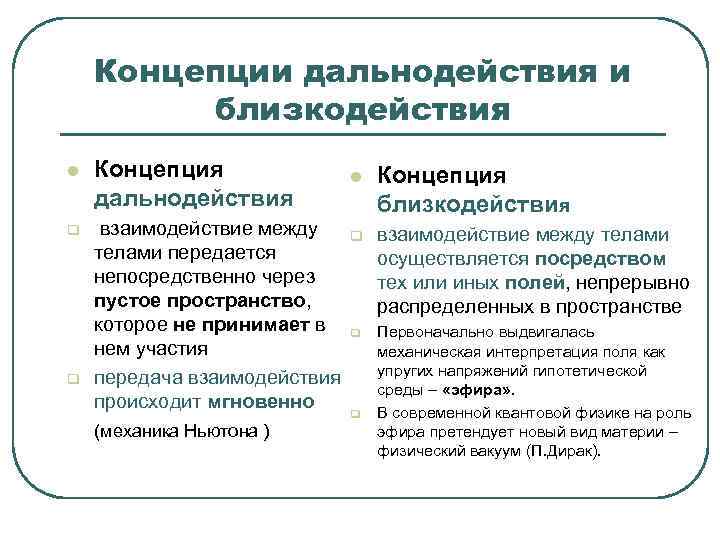 Концепции дальнодействия и близкодействия

Концепция дальнодействия

взаимодействие между телами передается непосредственно через пустое пространство, которое не принимает в нем участия

передача взаимодействия происходит мгновенно

(механика Ньютона )

Концепция близкодействия

взаимодействие между телами осуществляется посредством тех или иных полей, непрерывно распределенных в пространстве

Первоначально выдвигалась механическая интерпретация поля как упругих напряжений гипотетической среды – «эфира».

В современной квантовой физике на роль эфира претендует новый вид материи – физический вакуум (П.Дирак).